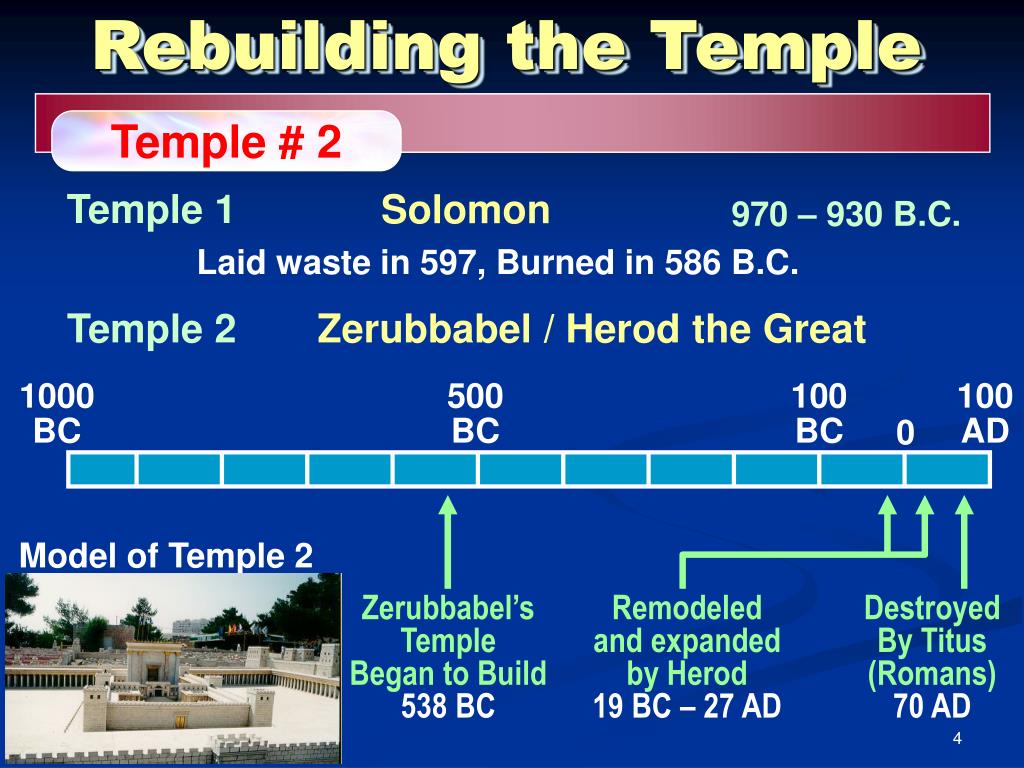 Rebuilding the Temple

Temple # 2

Temple 1 Solomon 970 – 930 B.C.

Laid waste in 597, Burned in 586 B.C.

Temple 2 Zerubbabel / Herod the Great

1000 BC

500 BC

100 BC

0

100 AD

Model of Temple 2

Zerubbabel's Temple Began to Build 538 BC

Remodeled and expanded by Herod 19 BC – 27 AD

Destroyed By Titus (Romans) 70 AD

4